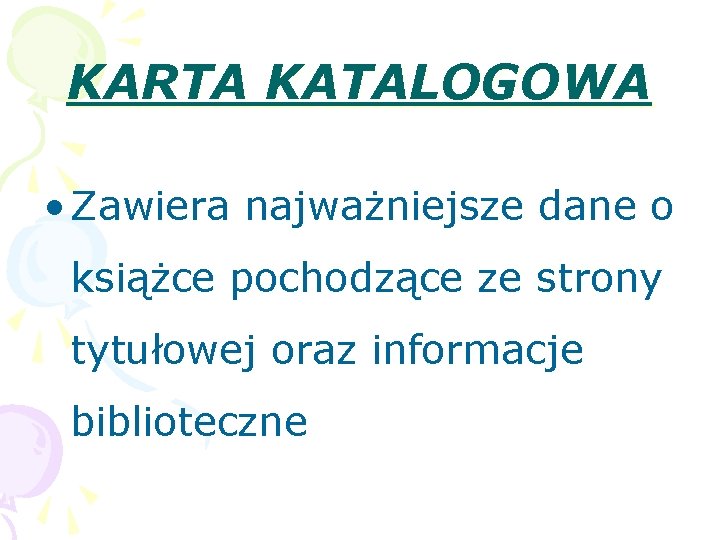 KARTA KATALOGOWA

• Zawiera najważniejsze dane o książce pochodzące ze strony tytułowej oraz informacje biblioteczne